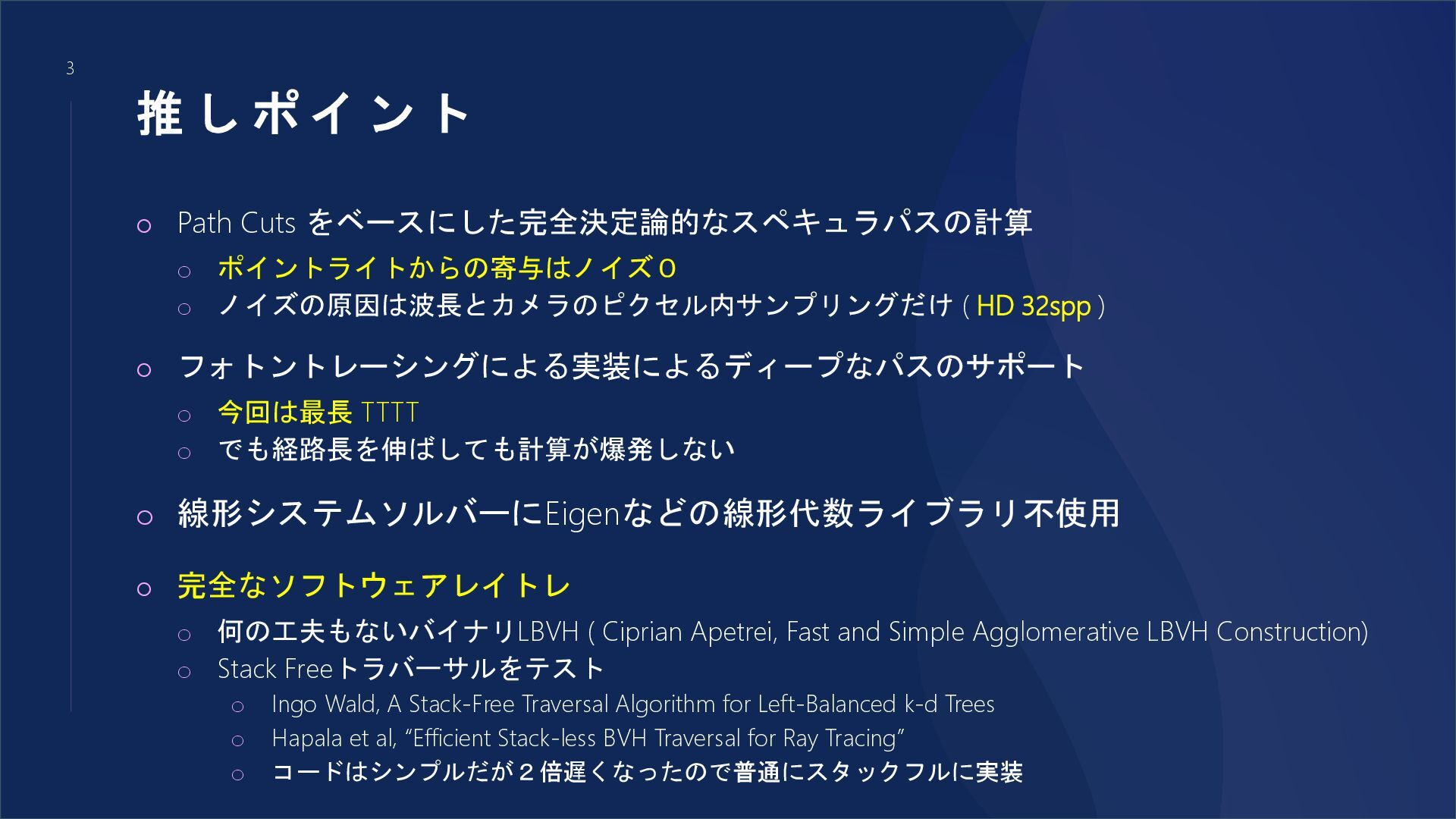 3

推しポイント

○ Path Cuts をベースにした完全決定論的なスペキュラパスの計算
  ○ ポイントライトからの寄与はノイズ０
  ○ ノイズの原因は波長とカメラのピクセル内サンプリングだけ ( HD 32spp )
○ フォトントレーシングによる実装によるディープなパスのサポート
  ○ 今回は最長 TTTT
  ○ でも経路長を伸ばしても計算が爆発しない
○ 線形システムソルバーにEigenなどの線形代数ライブラリ不使用
○ 完全なソフトウェアレイトレ
  ○ 何の工夫もないバイナリLBVH ( Ciprian Apetrei, Fast and Simple Agglomerative LBVH Construction)
  ○ Stack Freeトラバーサルをテスト
    ○ Ingo Wald, A Stack-Free Traversal Algorithm for Left-Balanced k-d Trees
    ○ Hapala et al, “Efficient Stack-less BVH Traversal for Ray Tracing”
    ○ コードはシンプルだが２倍遅くなったので普通にスタックフルに実装